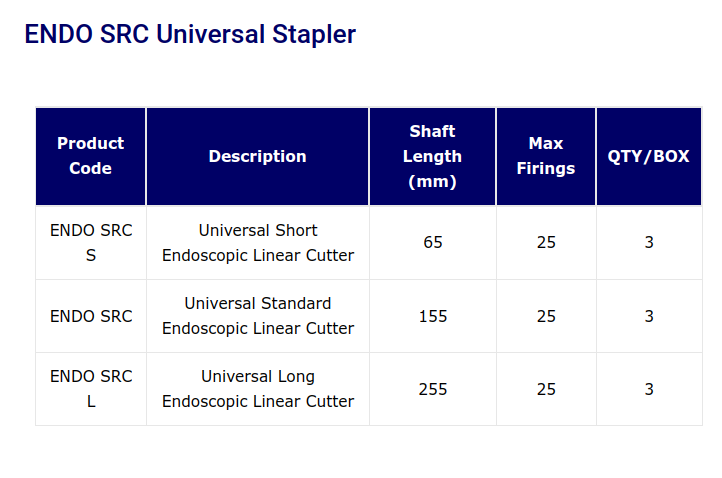 ENDO SRC Universal Stapler

| Product Code | Description | Shaft Length (mm) | Max Firings | QTY/BOX |
|---|---|---|---|---|
| ENDO SRC S | Universal Short Endoscopic Linear Cutter | 65 | 25 | 3 |
| ENDO SRC | Universal Standard Endoscopic Linear Cutter | 155 | 25 | 3 |
| ENDO SRC L | Universal Long Endoscopic Linear Cutter | 255 | 25 | 3 |